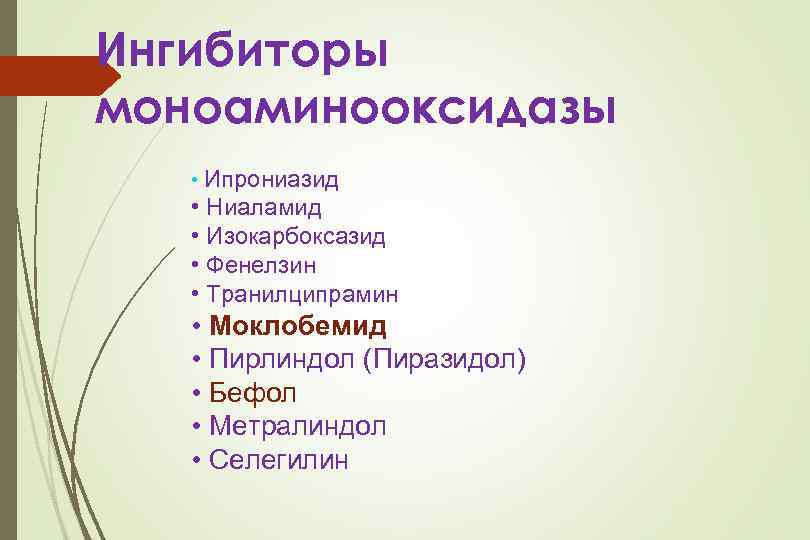 Ингибиторы моноаминооксидазы

• Ипрониазид
• Ниаламид
• Изокарбоксазид
• Фенелзин
• Транилципрамин
• Моклобемид
• Пирлиндол (Пиразидол)
• Бефол
• Метралиндол
• Селегилин